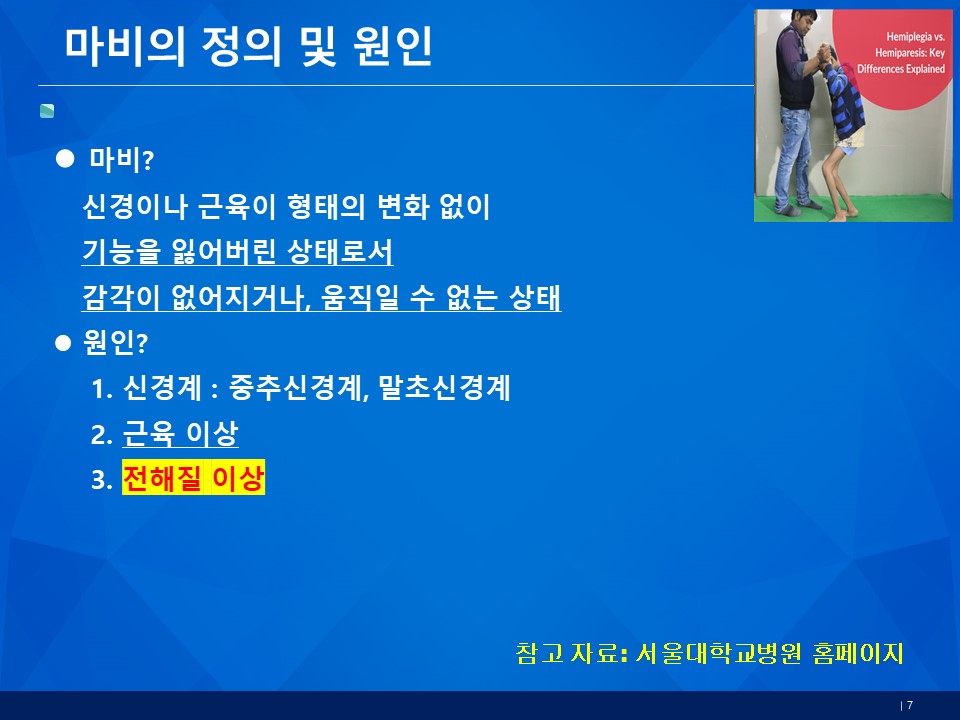 마비의 정의 및 원인

Hemiplegia vs. Hemiparesis: Key Differences Explained

● 마비?

신경이나 근육이 형태의 변화 없이 기능을 잃어버린 상태로서 감각이 없어지거나, 움직일 수 없는 상태

● 원인?

1. 신경계 : 중추신경계, 말초신경계

2. 근육 이상

3. 전해질 이상

참고 자료: 서울대학교병원 홈페이지

| 7